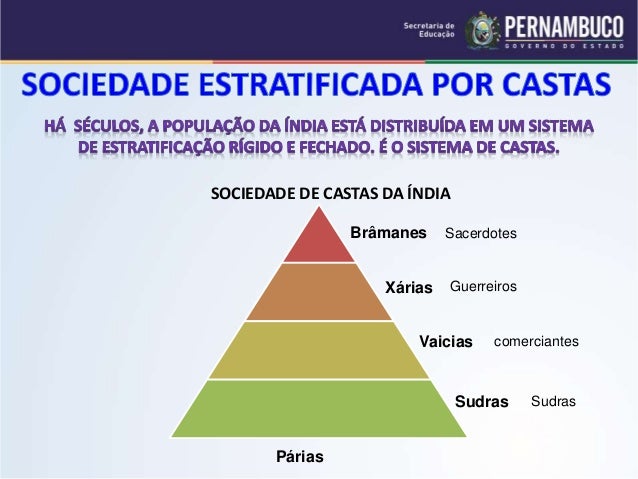 Secretaria de Educação PERNAMBUCO GOVERNO DO ESTADO

SOCIEDADE ESTRATIFICADA POR CASTAS

HÁ SÉCULOS, A POPULAÇÃO DA ÍNDIA ESTÁ DISTRIBUÍDA EM UM SISTEMA DE ESTRATIFICAÇÃO RÍGIDO E FECHADO. É O SISTEMA DE CASTAS.

SOCIEDADE DE CASTAS DA ÍNDIA

Brâmanes Sacerdotes

Xárias Guerreiros

Vaicias comerciantes

Sudras Sudras

Párias